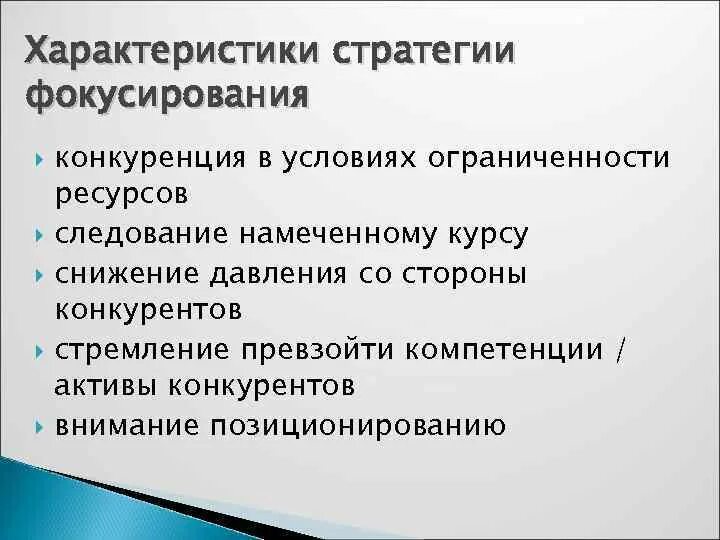 Характеристики стратегии фокусирования

конкуренция в условиях ограниченности ресурсов

следование намеченному курсу

снижение давления со стороны конкурентов

стремление превзойти компетенции / активы конкурентов

внимание позиционированию